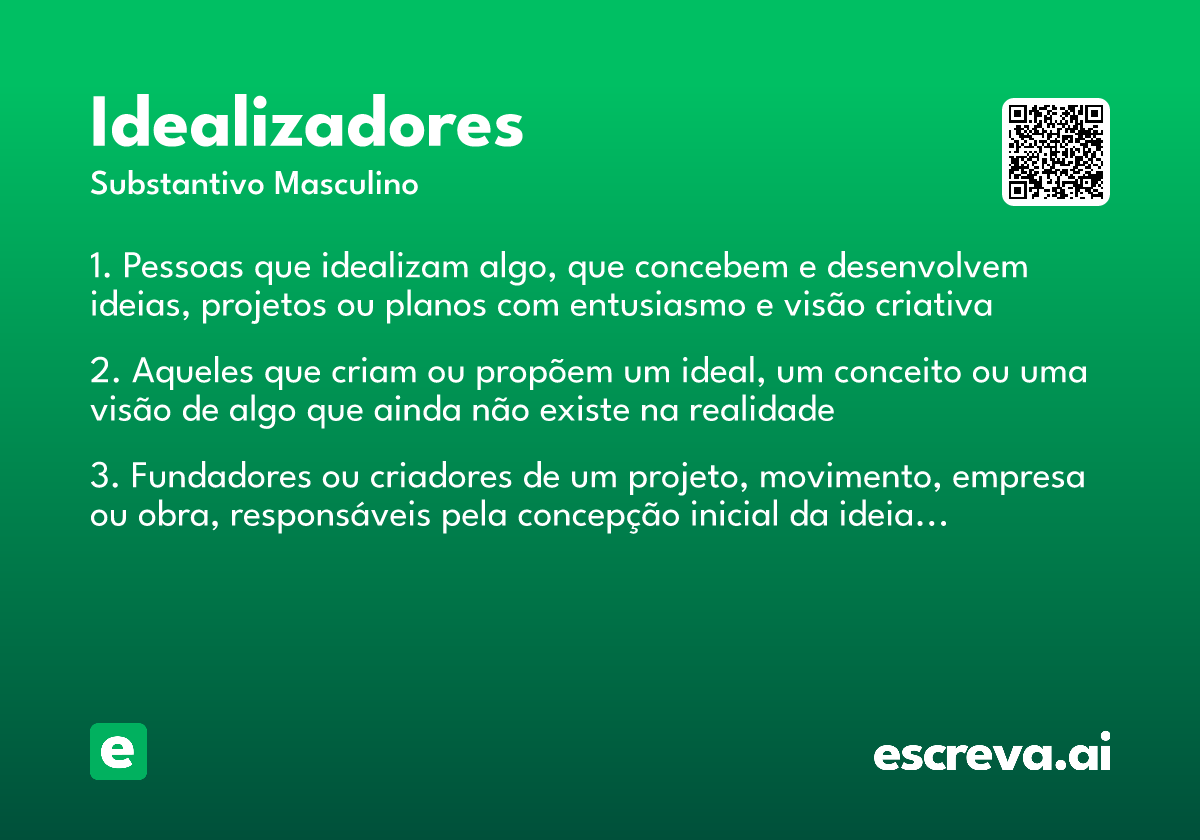 Idealizadores
Substantivo Masculino

1. Pessoas que idealizam algo, que concebem e desenvolvem ideias, projetos ou planos com entusiasmo e visão criativa

2. Aqueles que criam ou propõem um ideal, um conceito ou uma visão de algo que ainda não existe na realidade

3. Fundadores ou criadores de um projeto, movimento, empresa ou obra, responsáveis pela concepção inicial da ideia...

e

escreva.ai